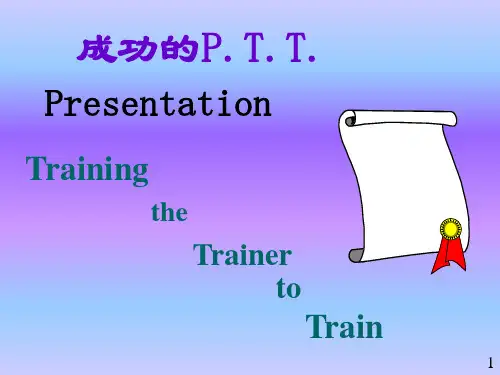 成功的P.T.T.

Presentation

Training
the
Trainer
to
Train

1